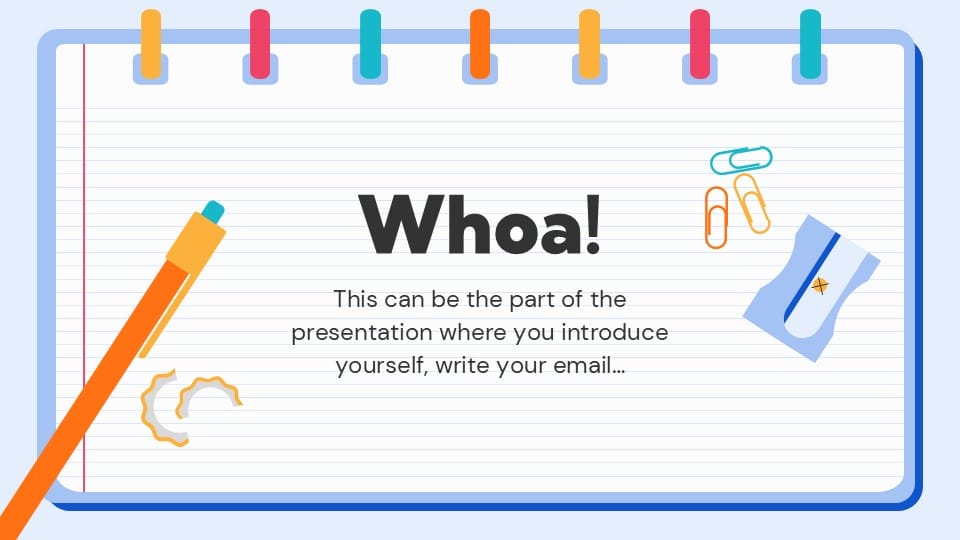 Whoa!

This can be the part of the presentation where you introduce yourself, write your email…